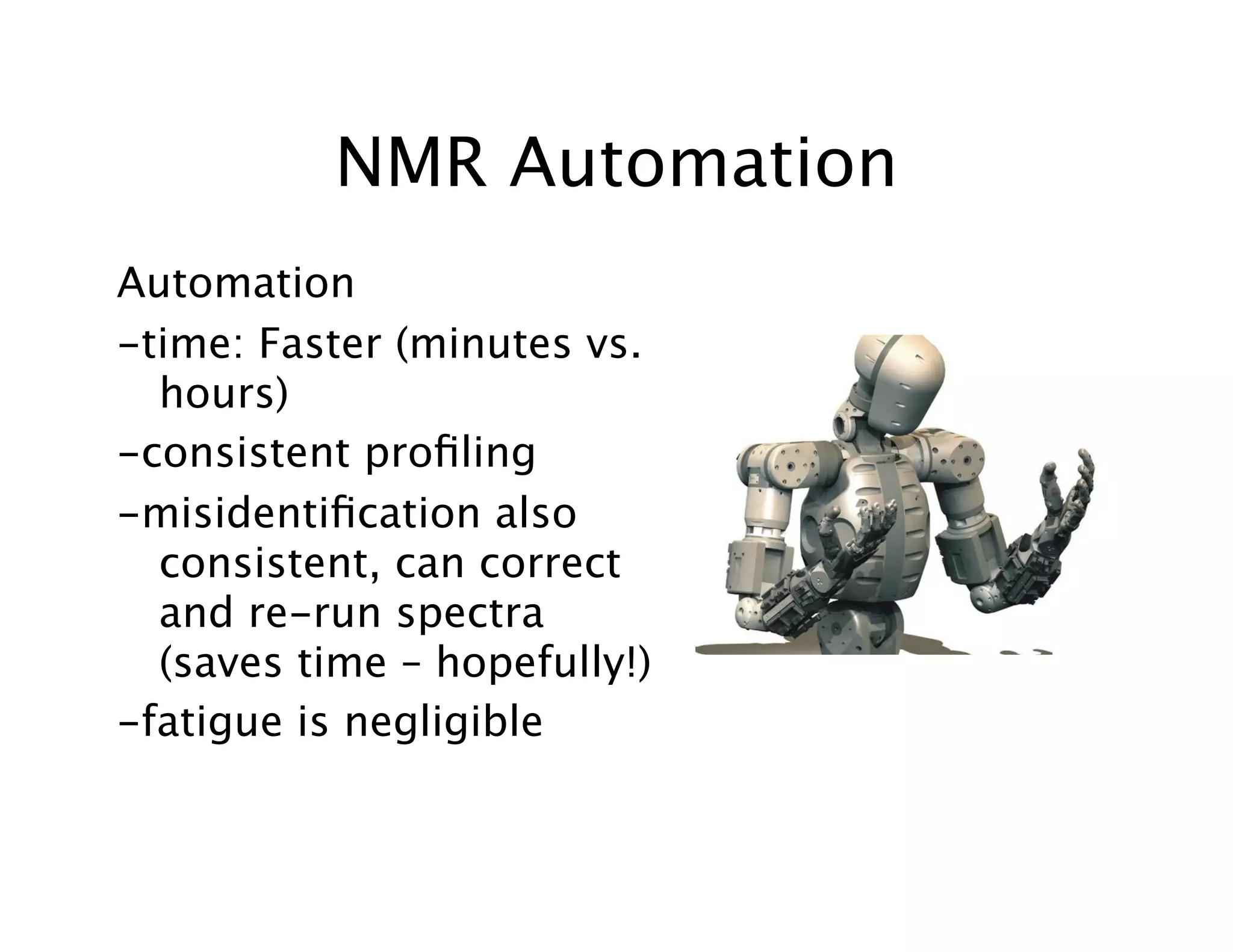 NMR Automation

Automation

–time: Faster (minutes vs. hours)

–consistent profiling

–misidentification also consistent, can correct and re–run spectra (saves time – hopefully!)

–fatigue is negligible